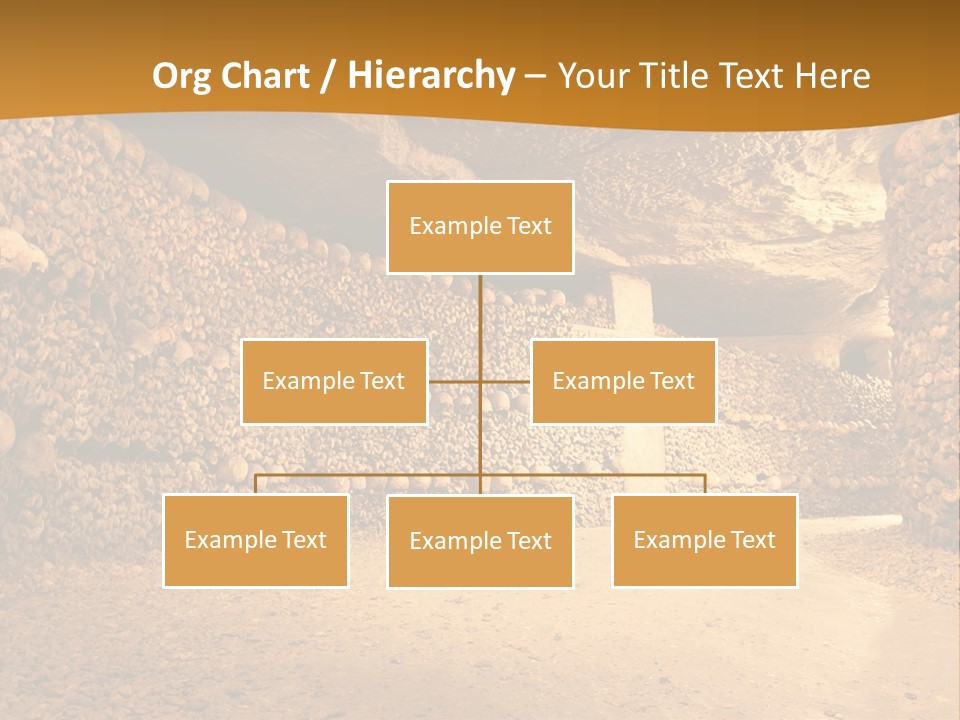 Org Chart / Hierarchy – Your Title Text Here

Example Text

Example Text

Example Text

Example Text

Example Text

Example Text